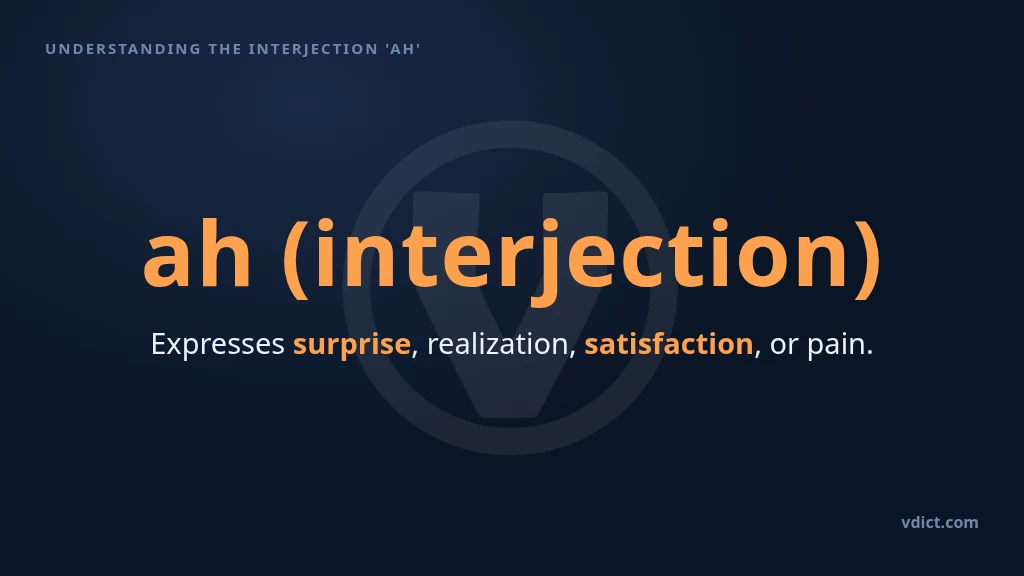 UNDERSTANDING THE INTERJECTION 'AH'

ah (interjection)

Expresses surprise, realization, satisfaction, or pain.

vdict.com